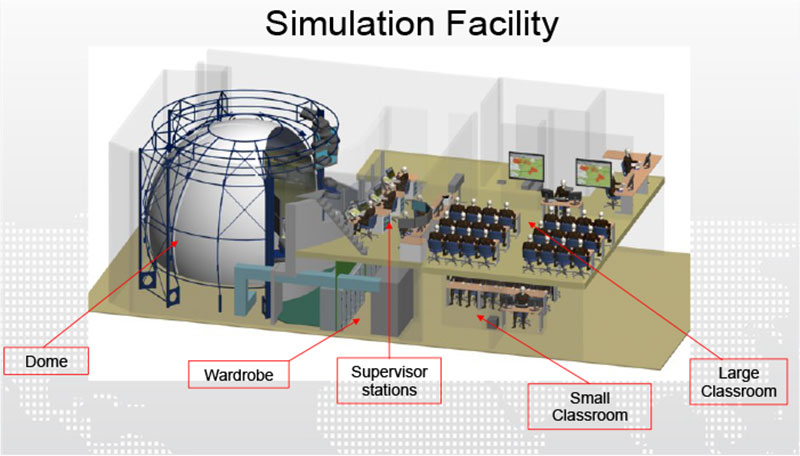 Simulation Facility

Dome

Wardrobe

Supervisor stations

Small Classroom

Large Classroom